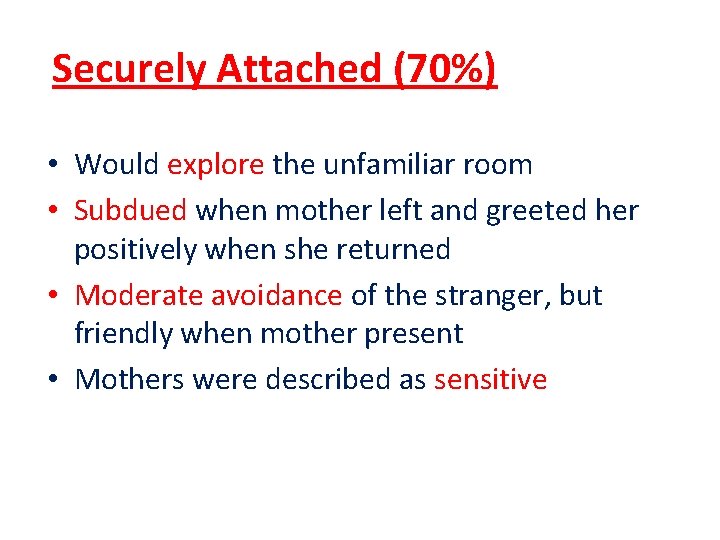 Securely Attached (70%)

• Would explore the unfamiliar room
• Subdued when mother left and greeted her positively when she returned
• Moderate avoidance of the stranger, but friendly when mother present
• Mothers were described as sensitive